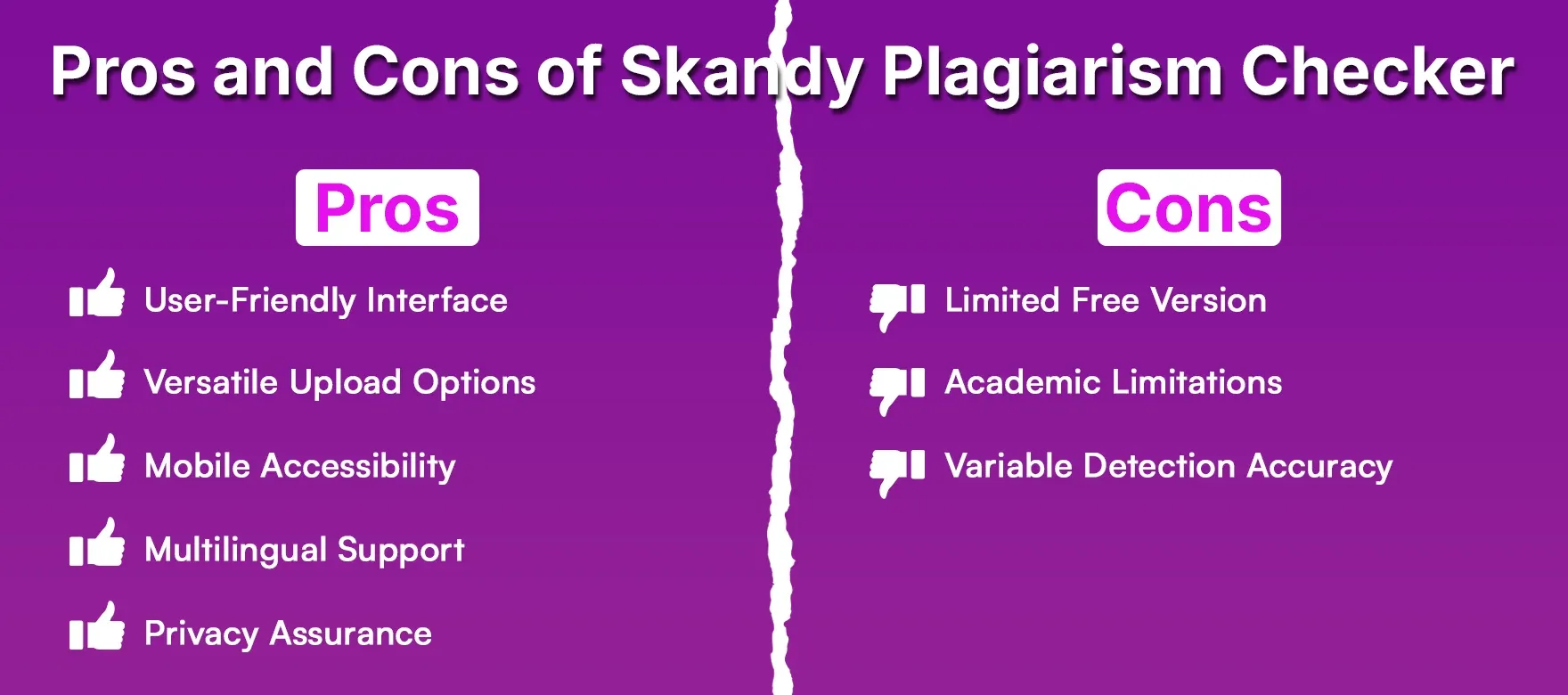 Pros and Cons of Skandy Plagiarism Checker

Pros

User-Friendly Interface

Versatile Upload Options

Mobile Accessibility

Multilingual Support

Privacy Assurance

Cons

Limited Free Version

Academic Limitations

Variable Detection Accuracy